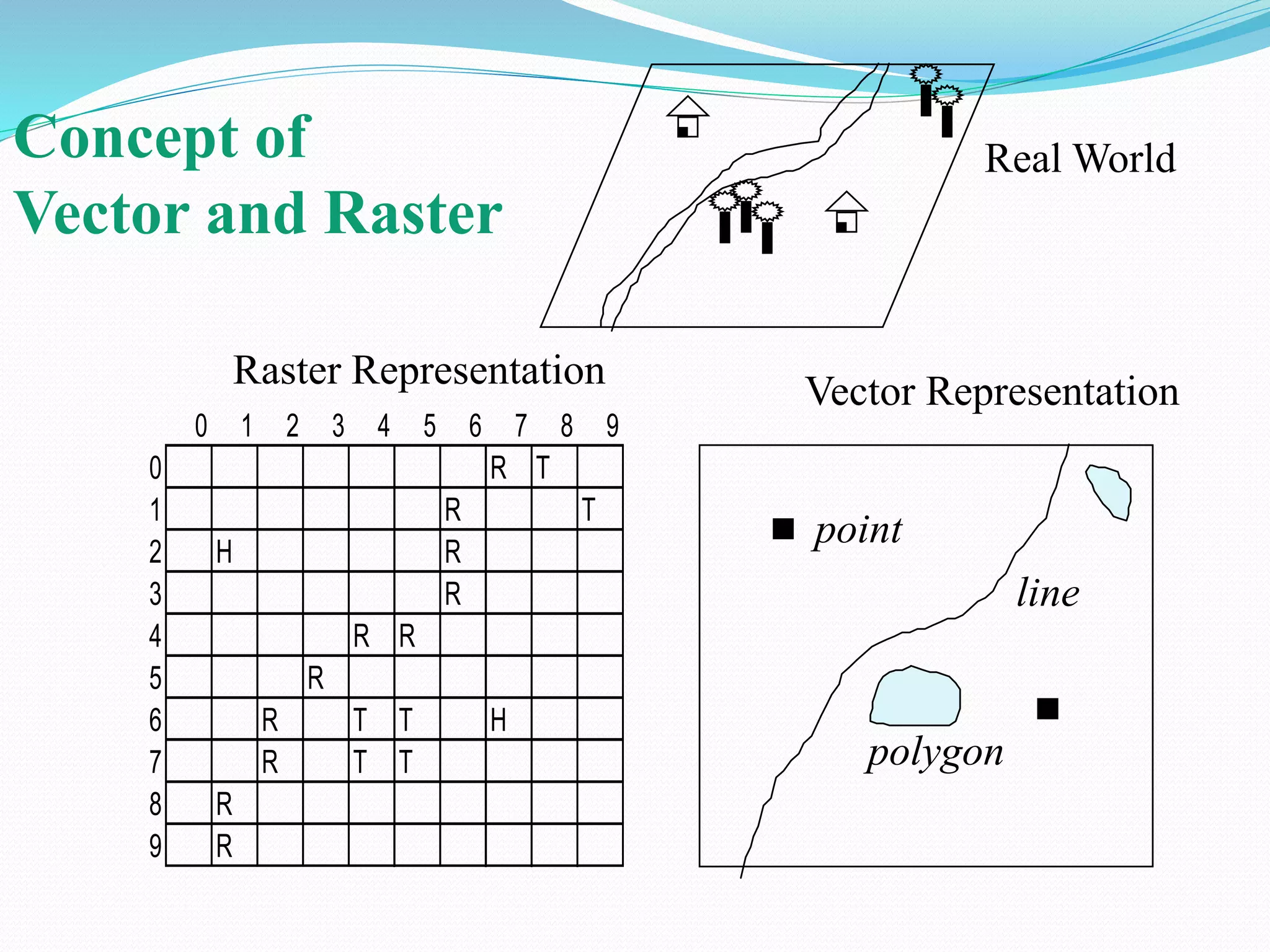 Concept of Vector and Raster

Real World

Raster Representation

|   | 0 | 1 | 2 | 3 | 4 | 5 | 6 | 7 | 8 | 9 |
|---|---|---|---|---|---|---|---|---|---|---|
| 0 |   |   |   |   |   |   |   | R | T |   |
| 1 |   |   |   |   |   |   | R |   |   | T |
| 2 |   | H |   |   |   |   | R |   |   |   |
| 3 |   |   |   |   |   |   | R |   |   |   |
| 4 |   |   |   |   | R | R |   |   |   |   |
| 5 |   |   |   | R |   |   |   |   |   |   |
| 6 |   |   | R |   | T | T |   | H |   |   |
| 7 |   |   | R |   | T | T |   |   |   |   |
| 8 |   | R |   |   |   |   |   |   |   |   |
| 9 |   | R |   |   |   |   |   |   |   |   |

Vector Representation

point

line

polygon